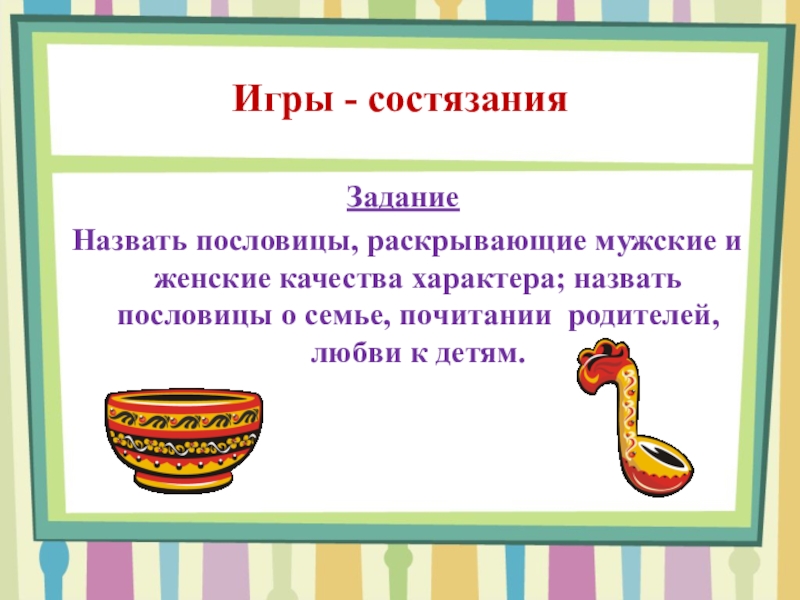 Игры - состязания

Задание

Назвать пословицы, раскрывающие мужские и женские качества характера; назвать пословицы о семье, почитании родителей, любви к детям.